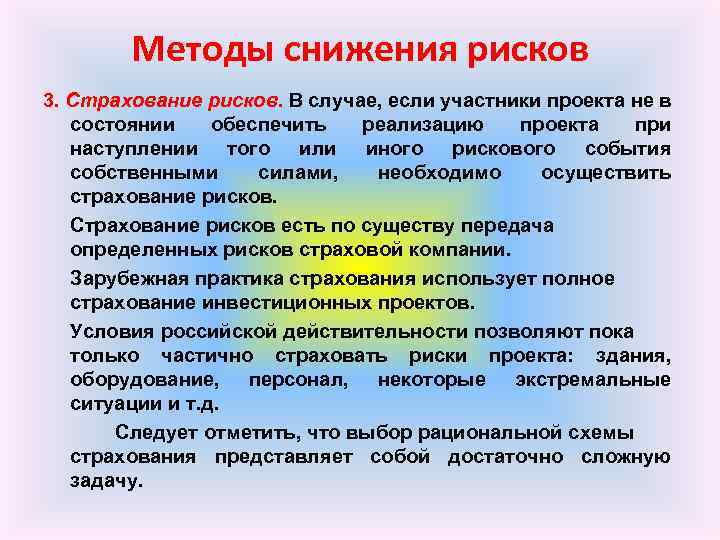 Методы снижения рисков

3. Страхование рисков. В случае, если участники проекта не в состоянии обеспечить реализацию проекта при наступлении того или иного рискового события собственными силами, необходимо осуществить страхование рисков.

Страхование рисков есть по существу передача определенных рисков страховой компании.

Зарубежная практика страхования использует полное страхование инвестиционных проектов.

Условия российской действительности позволяют пока только частично страховать риски проекта: здания, оборудование, персонал, некоторые экстремальные ситуации и т.д.

Следует отметить, что выбор рациональной схемы страхования представляет собой достаточно сложную задачу.